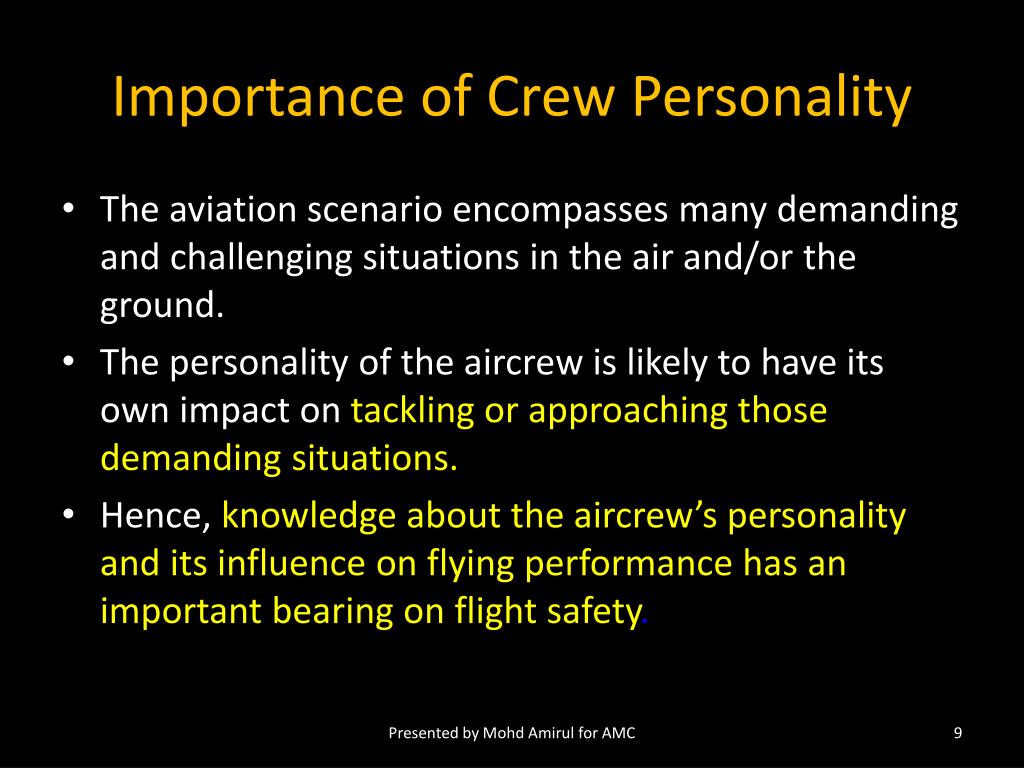 Importance of Crew Personality

• The aviation scenario encompasses many demanding and challenging situations in the air and/or the ground.

• The personality of the aircrew is likely to have its own impact on tackling or approaching those demanding situations.

• Hence, knowledge about the aircrew's personality and its influence on flying performance has an important bearing on flight safety.

Presented by Mohd Amirul for AMC

9